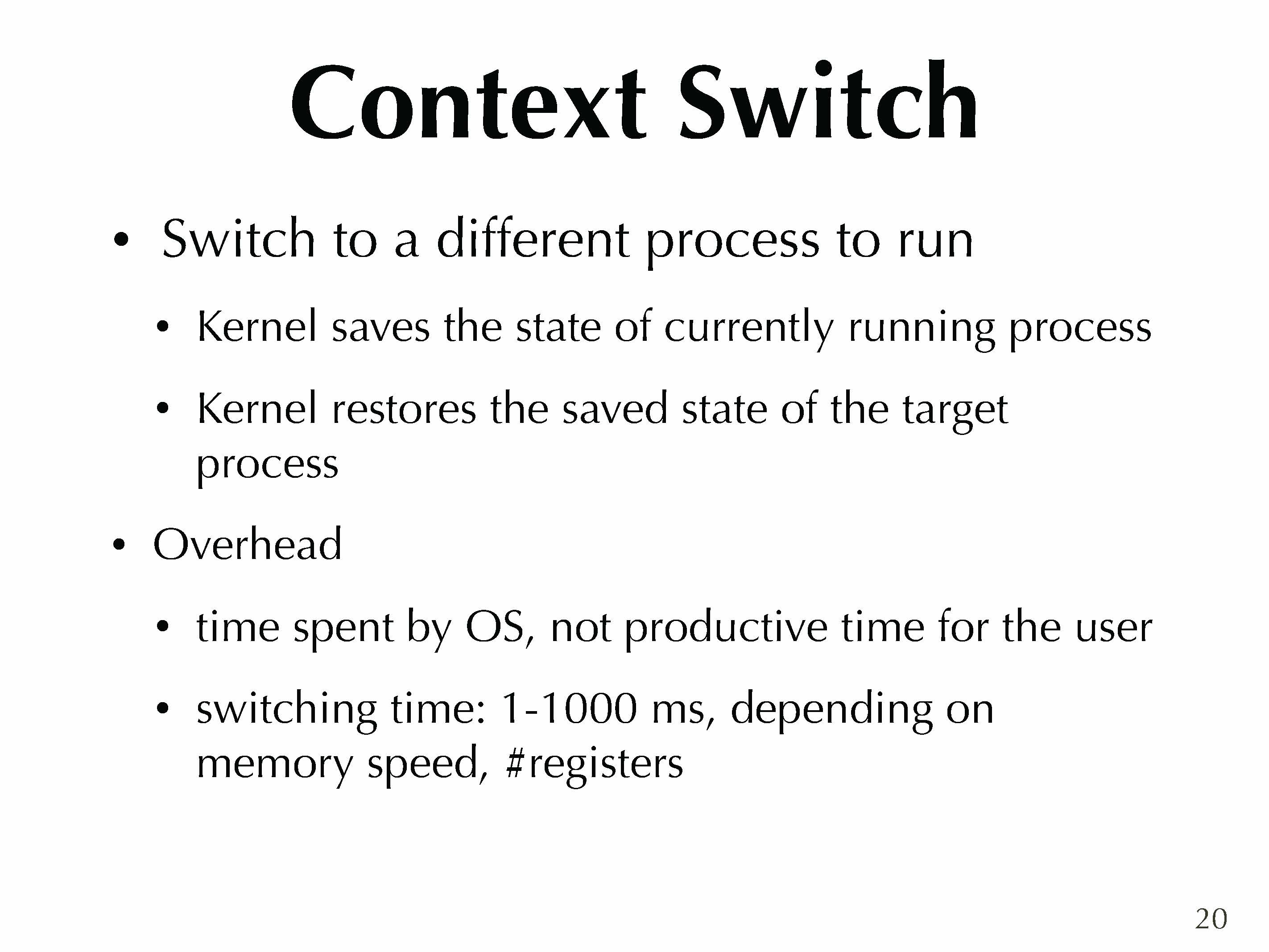 Context Switch

• Switch to a different process to run

• Kernel saves the state of currently running process

• Kernel restores the saved state of the target process

• Overhead

• time spent by OS, not productive time for the user

• switching time: 1-1000 ms, depending on memory speed, #registers

20